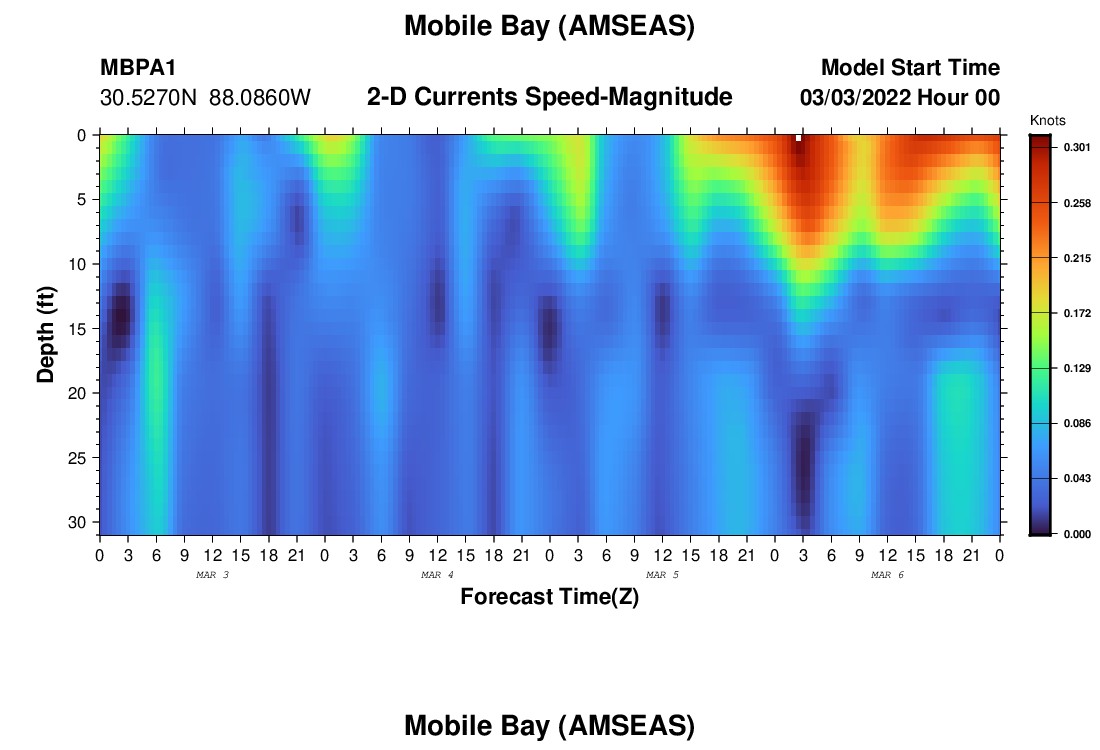 Mobile Bay (AMSEAS)

MBPA1
30.5270N 88.0860W

2-D Currents Speed-Magnitude

Model Start Time
03/03/2022 Hour 00

Knots
0.301
0.258
0.215
0.172
0.129
0.086
0.043
0.000

Depth (ft)
0
5
10
15
20
25
30

0 3 6 9 12 15 18 21 0 3 6 9 12 15 18 21 0 3 6 9 12 15 18 21 0 3 6 9 12 15 18 21 0
MAR 3
MAR 4
MAR 5
MAR 6

Forecast Time(Z)

Mobile Bay (AMSEAS)